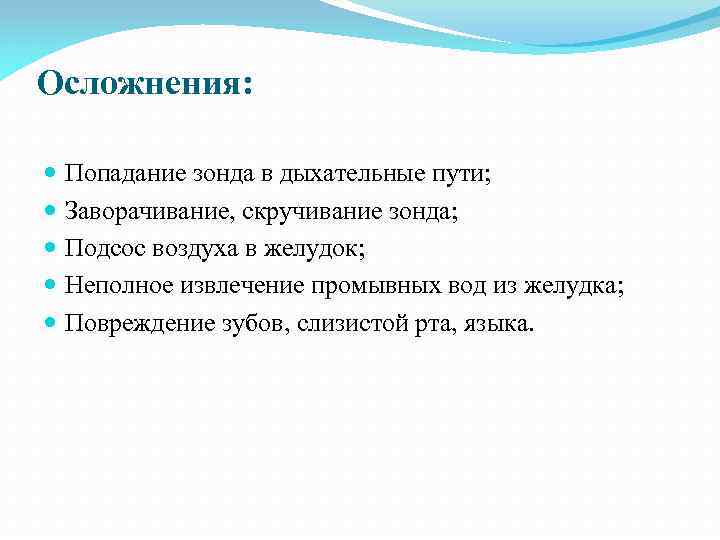 Осложнения:

- Попадание зонда в дыхательные пути;
- Заворачивание, скручивание зонда;
- Подсос воздуха в желудок;
- Неполное извлечение промывных вод из желудка;
- Повреждение зубов, слизистой рта, языка.